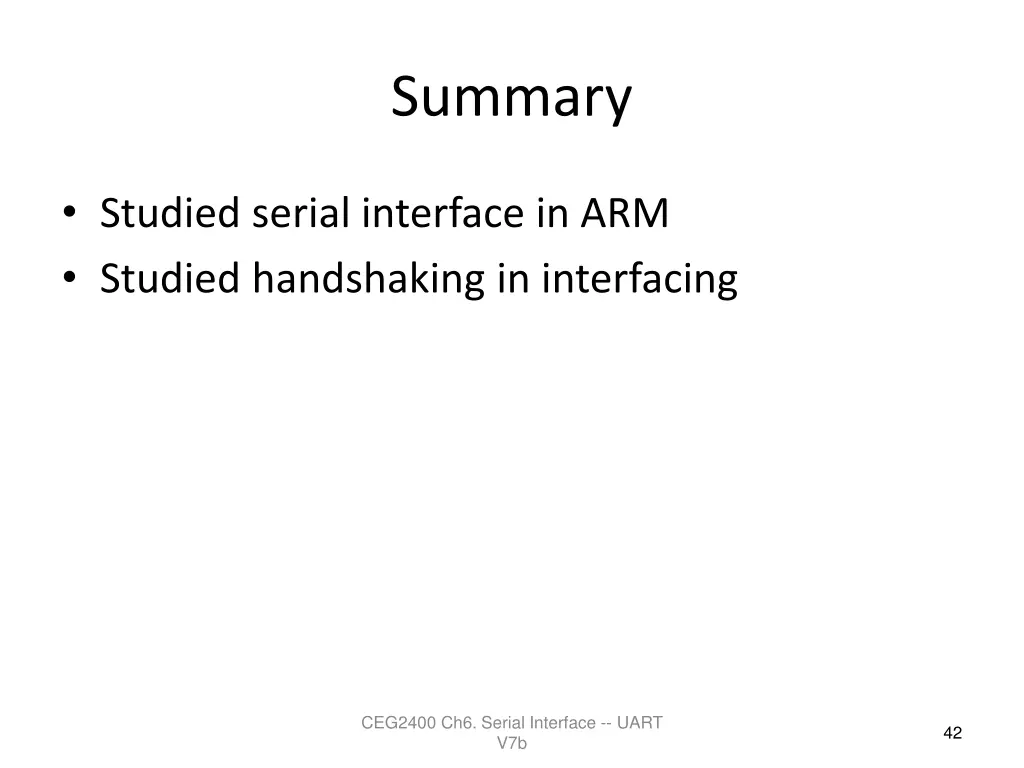 Summary

• Studied serial interface in ARM
• Studied handshaking in interfacing

CEG2400 Ch6. Serial Interface -- UART V7b

42